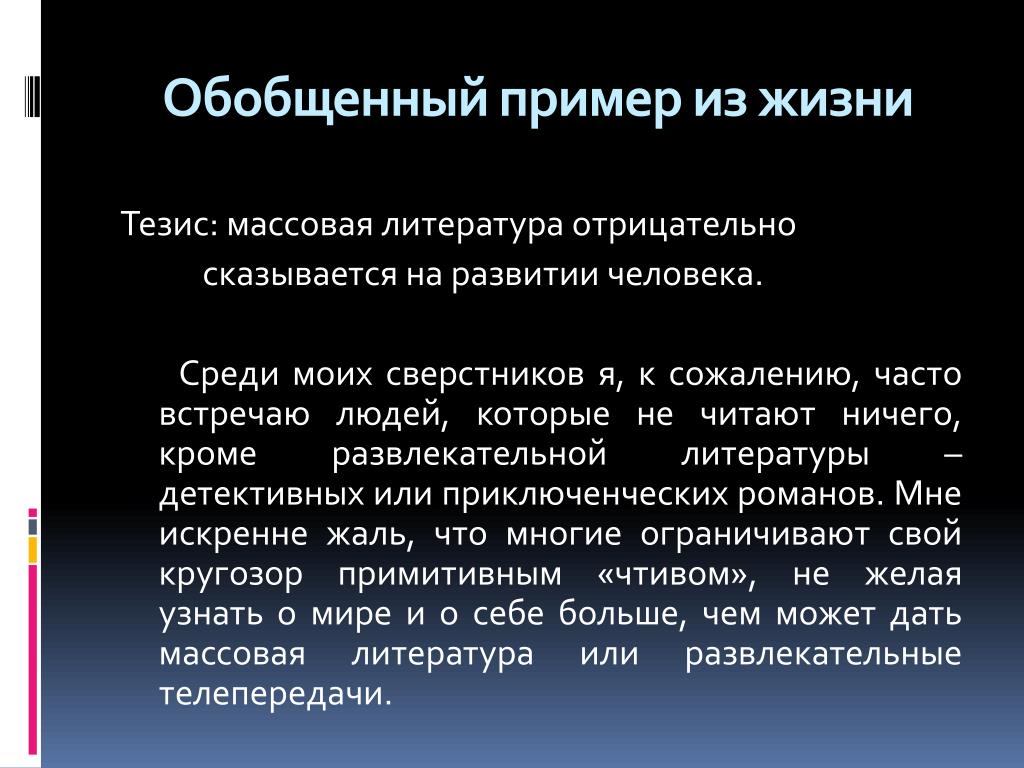 Обобщенный пример из жизни

Тезис: массовая литература отрицательно сказывается на развитии человека.

Среди моих сверстников я, к сожалению, часто встречаю людей, которые не читают ничего, кроме развлекательной литературы – детективных или приключенческих романов. Мне искренне жаль, что многие ограничивают свой кругозор примитивным «чтивом», не желая узнать о мире и о себе больше, чем может дать массовая литература или развлекательные телепередачи.